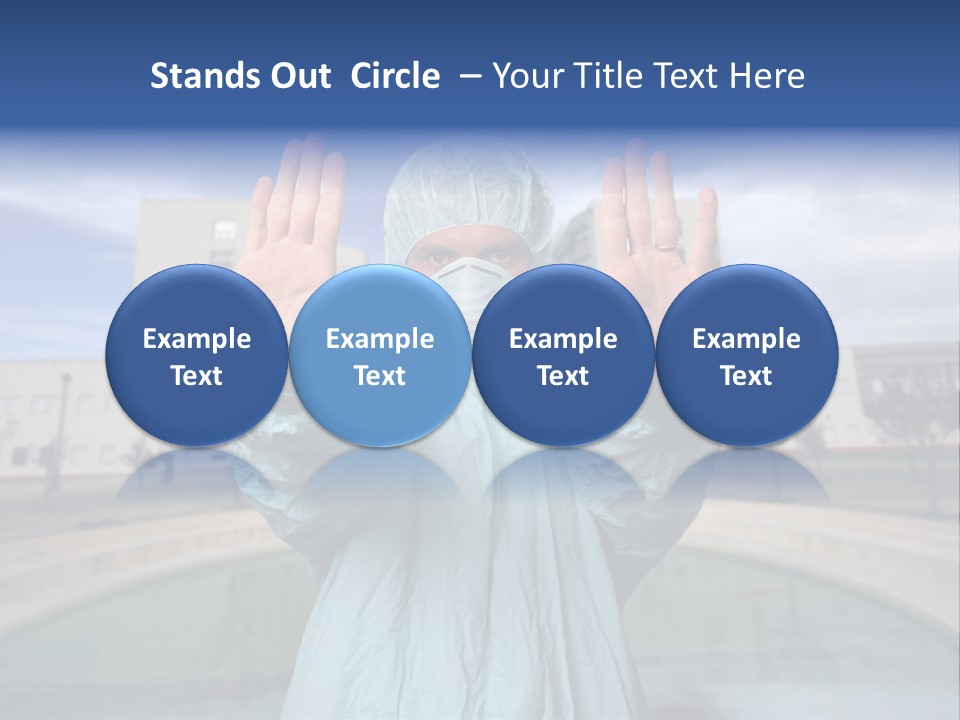 Stands Out Circle – Your Title Text Here

Example Text

Example Text

Example Text

Example Text